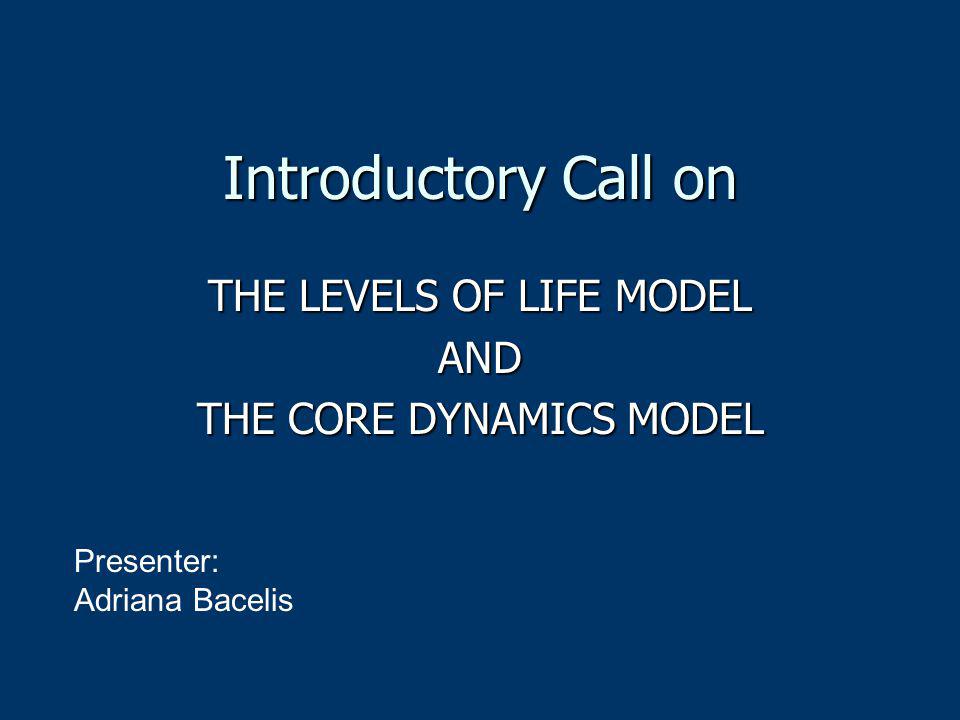 Introductory Call on

THE LEVELS OF LIFE MODEL
AND
THE CORE DYNAMICS MODEL

Presenter:
Adriana Bacelis